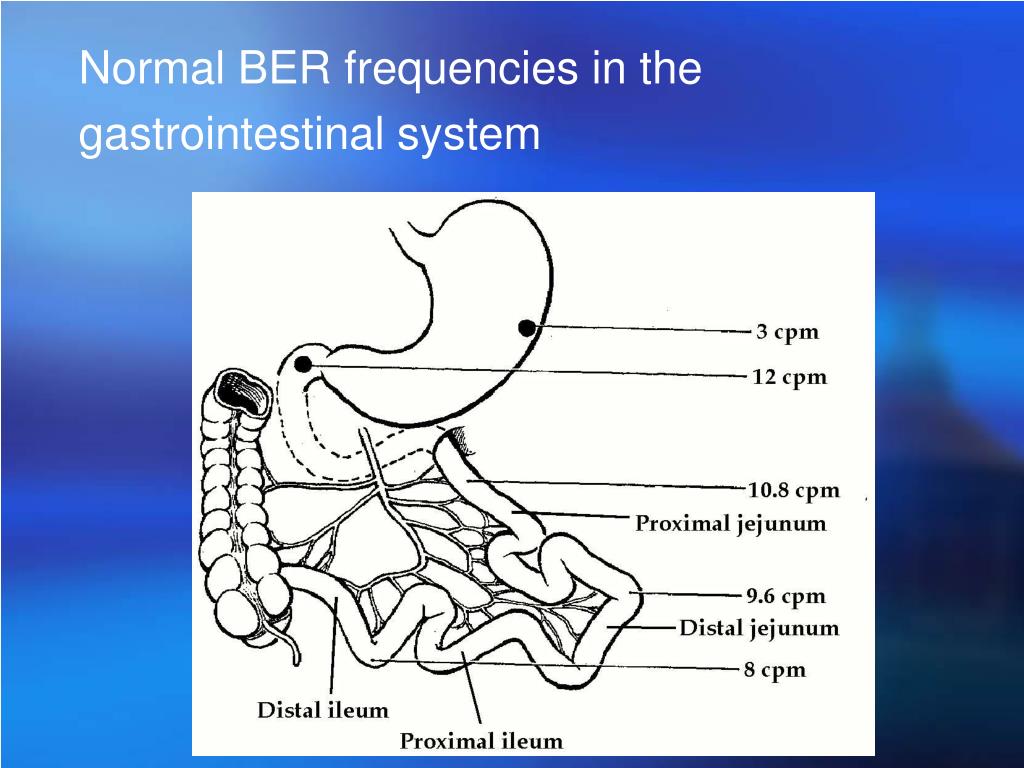 Normal BER frequencies in the gastrointestinal system

3 cpm
12 cpm
10.8 cpm
Proximal jejunum
9.6 cpm
Distal jejunum
8 cpm
Distal ileum
Proximal ileum